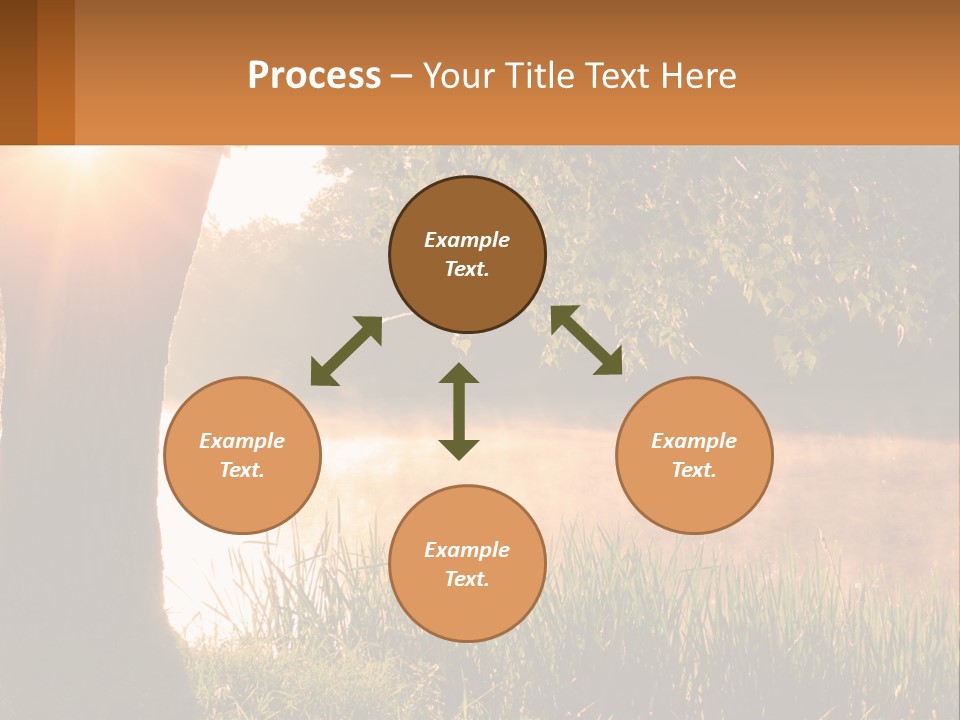 Process – Your Title Text Here

Example Text.

Example Text.

Example Text.

Example Text.